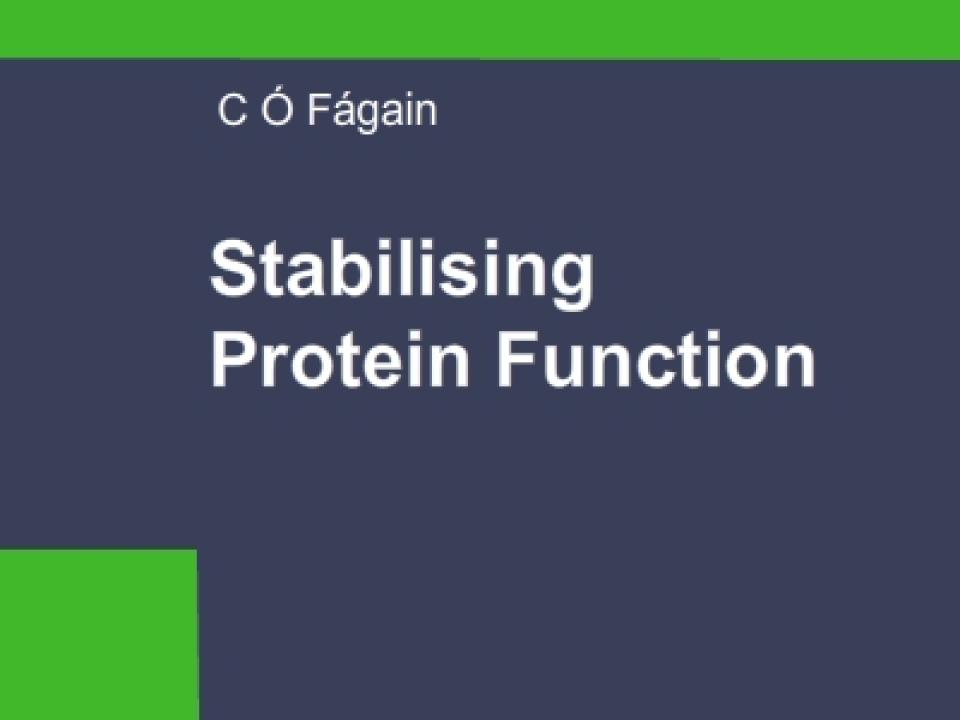 C Ó Fágain

Stabilising Protein Function